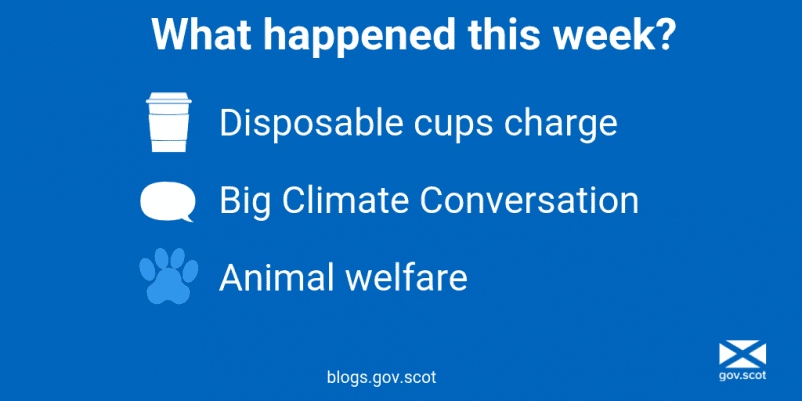 What happened this week?

Disposable cups charge

Big Climate Conversation

Animal welfare

blogs.gov.scot

gov.scot